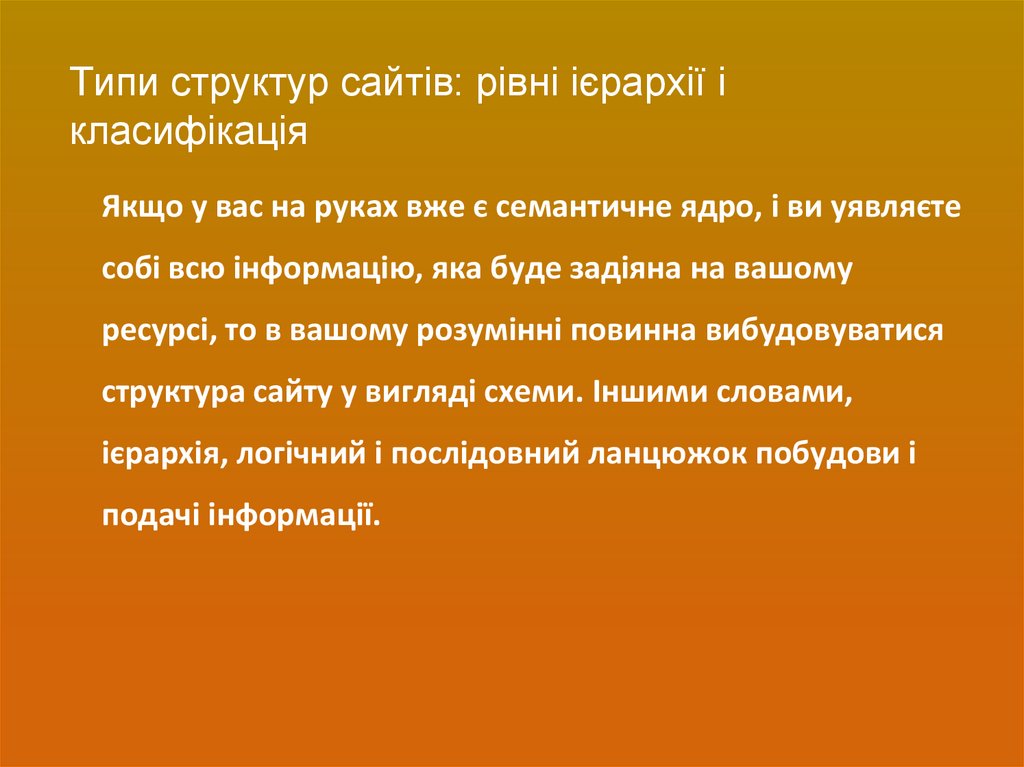 Типи структур сайтів: рівні ієрархії і класифікація

Якщо у вас на руках вже є семантичне ядро, і ви уявляєте собі всю інформацію, яка буде задіяна на вашому ресурсі, то в вашому розумінні повинна вибудовуватися структура сайту у вигляді схеми. Іншими словами, ієрархія, логічний і послідовний ланцюжок побудови і подачі інформації.